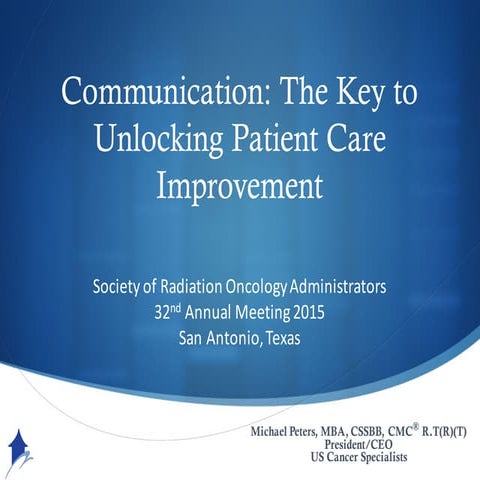 Communication: The Key to Unlocking Patient Care Improvement

Society of Radiation Oncology Administrators
32$^{nd}$ Annual Meeting 2015
San Antonio, Texas

Michael Peters, MBA, CSSBB, CMC$^{®}$ R.T(R)(T)
President/CEO
US Cancer Specialists